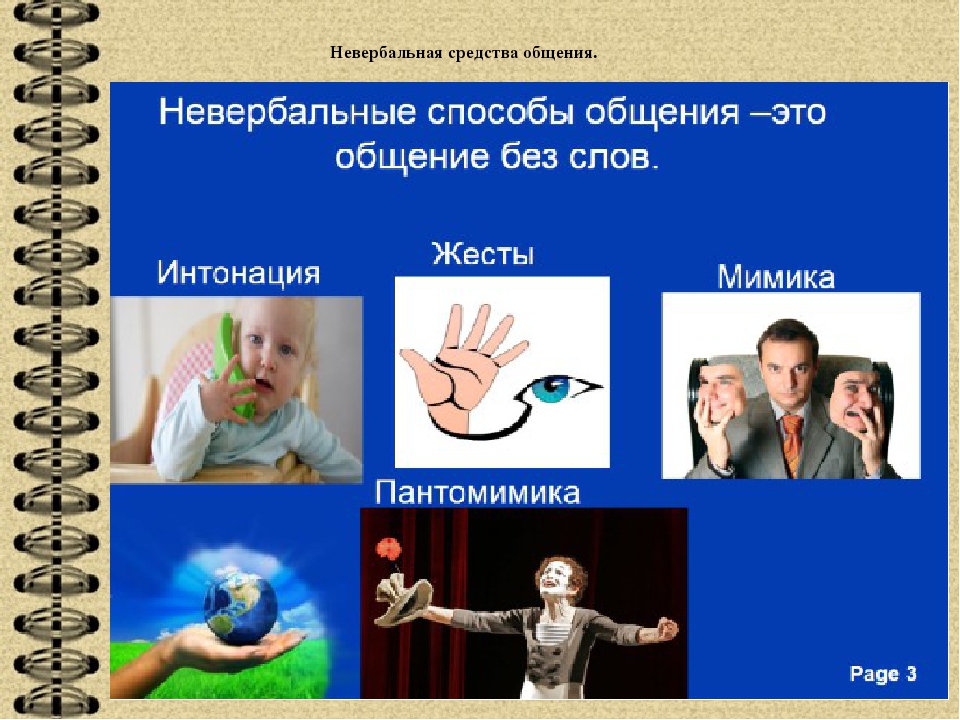 Невербальная средства общения.

Невербальные способы общения –это общение без слов.

Интонация

Жесты

Мимика

Пантомимика

Page 3